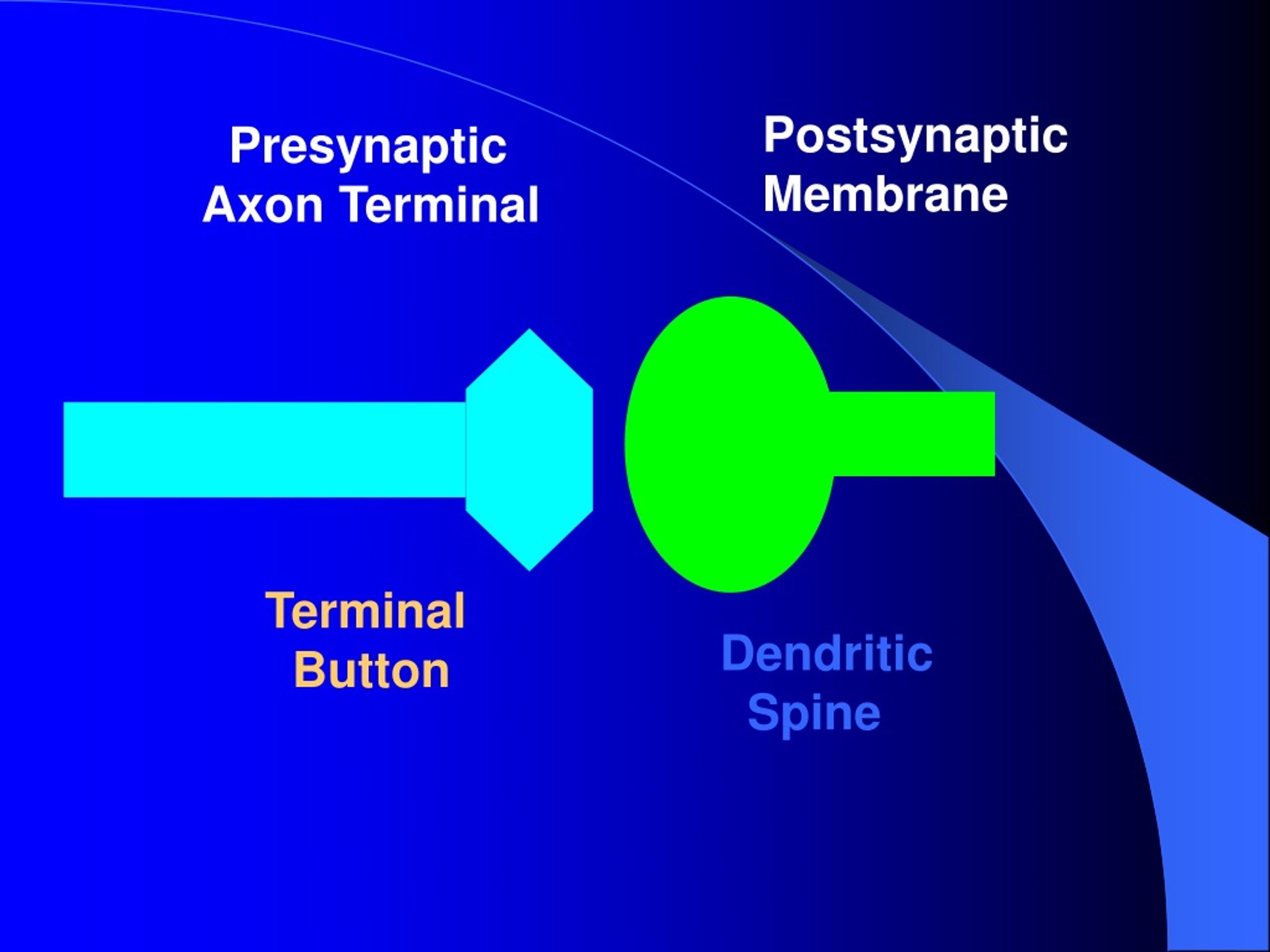 Presynaptic Axon Terminal

Postsynaptic Membrane

Terminal Button

Dendritic Spine